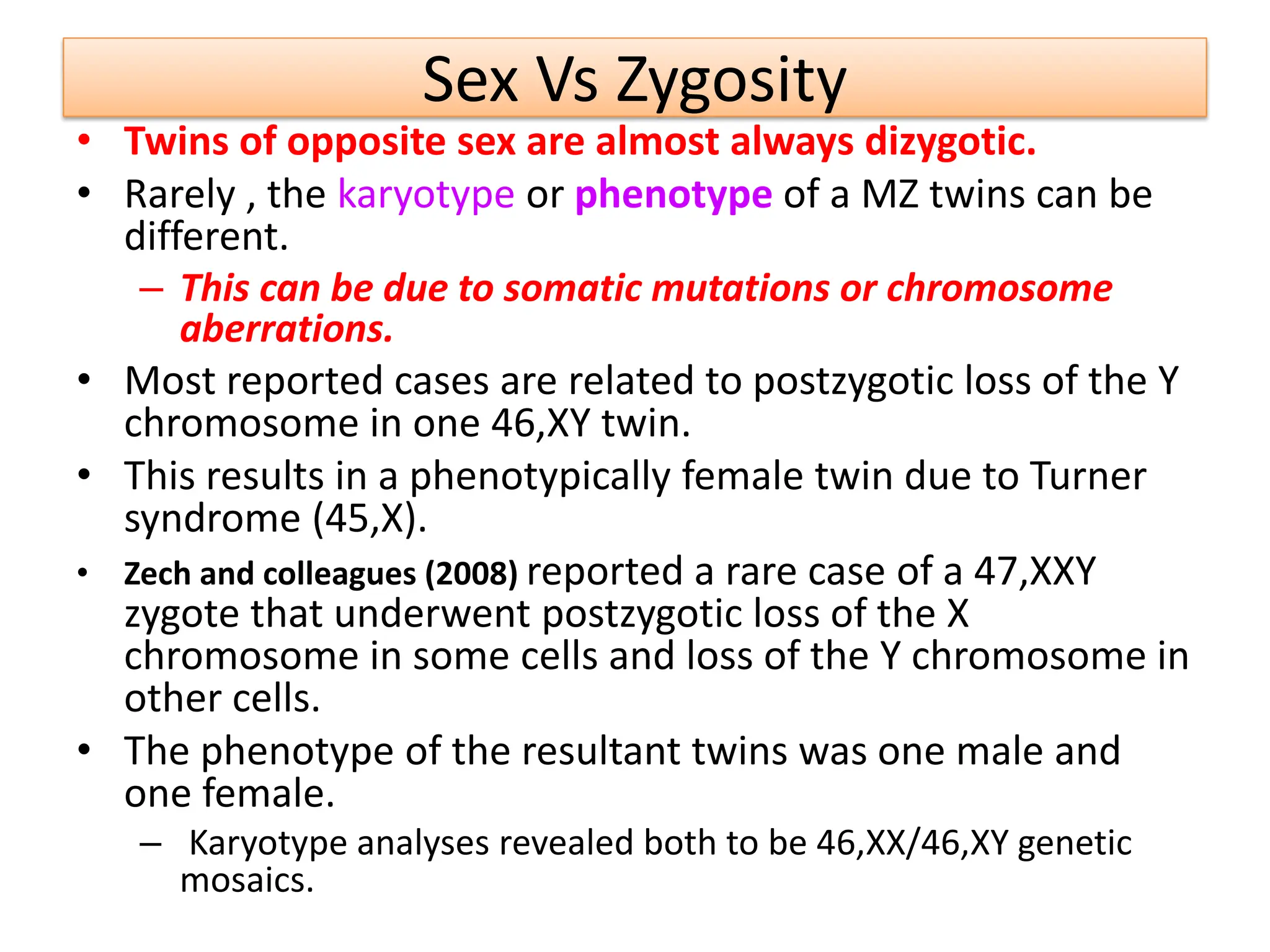 Sex Vs Zygosity

• Twins of opposite sex are almost always dizygotic.
• Rarely , the karyotype or phenotype of a MZ twins can be different.
  – This can be due to somatic mutations or chromosome aberrations.
• Most reported cases are related to postzygotic loss of the Y chromosome in one 46,XY twin.
• This results in a phenotypically female twin due to Turner syndrome (45,X).
• Zech and colleagues (2008) reported a rare case of a 47,XXY zygote that underwent postzygotic loss of the X chromosome in some cells and loss of the Y chromosome in other cells.
• The phenotype of the resultant twins was one male and one female.
  – Karyotype analyses revealed both to be 46,XX/46,XY genetic mosaics.